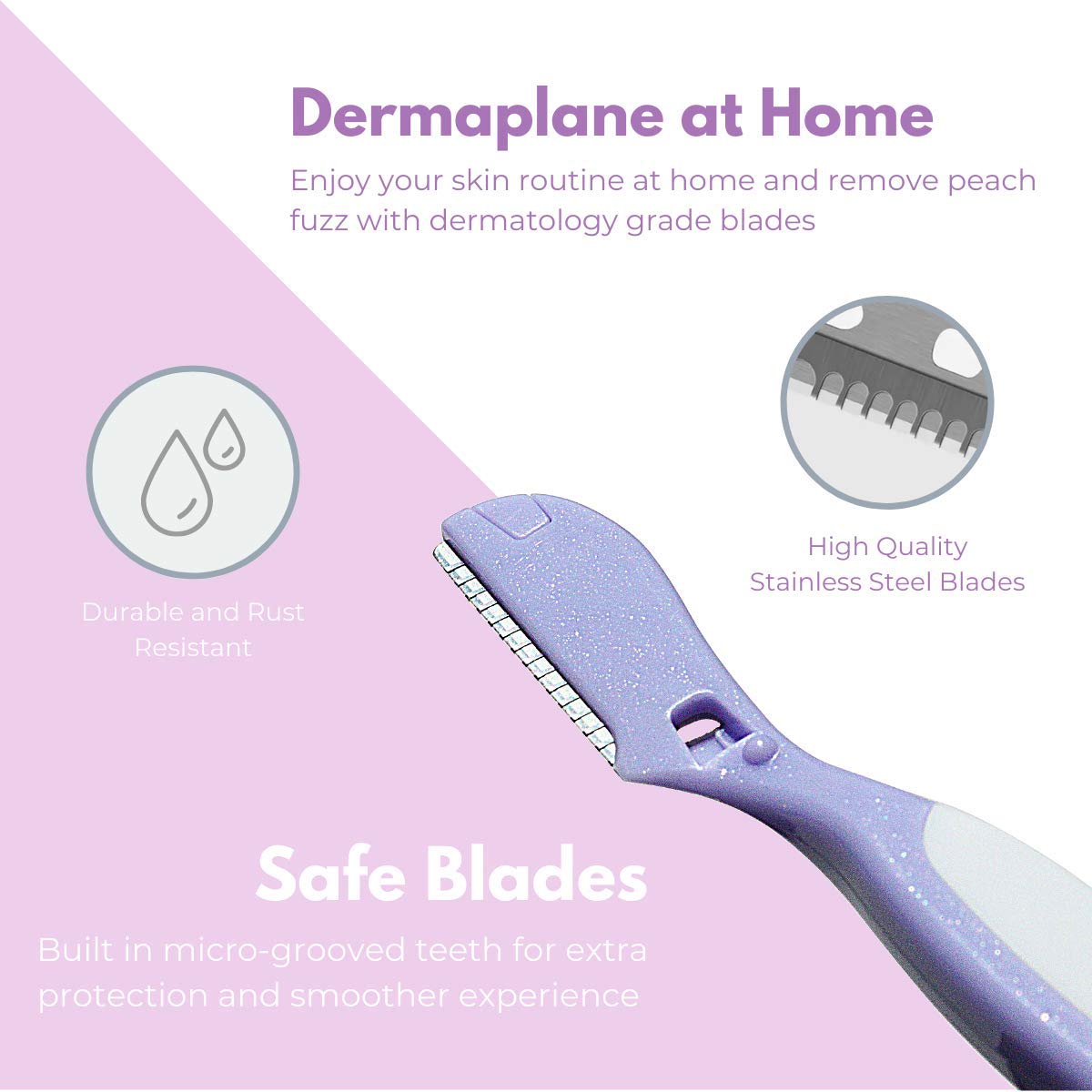 Dermaplane at Home

Enjoy your skin routine at home and remove peach fuzz with dermatology grade blades

Durable and Rust Resistant

High Quality Stainless Steel Blades

Safe Blades

Built in micro-grooved teeth for extra protection and smoother experience